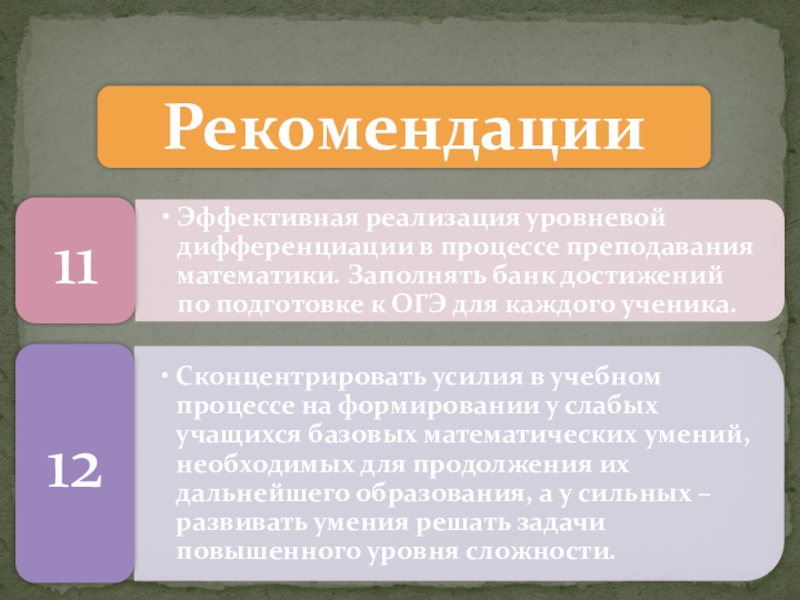 Рекомендации

11

• Эффективная реализация уровневой дифференциации в процессе преподавания математики. Заполнять банк достижений по подготовке к ОГЭ для каждого ученика.

12

• Сконцентрировать усилия в учебном процессе на формировании у слабых учащихся базовых математических умений, необходимых для продолжения их дальнейшего образования, а у сильных – развивать умения решать задачи повышенного уровня сложности.